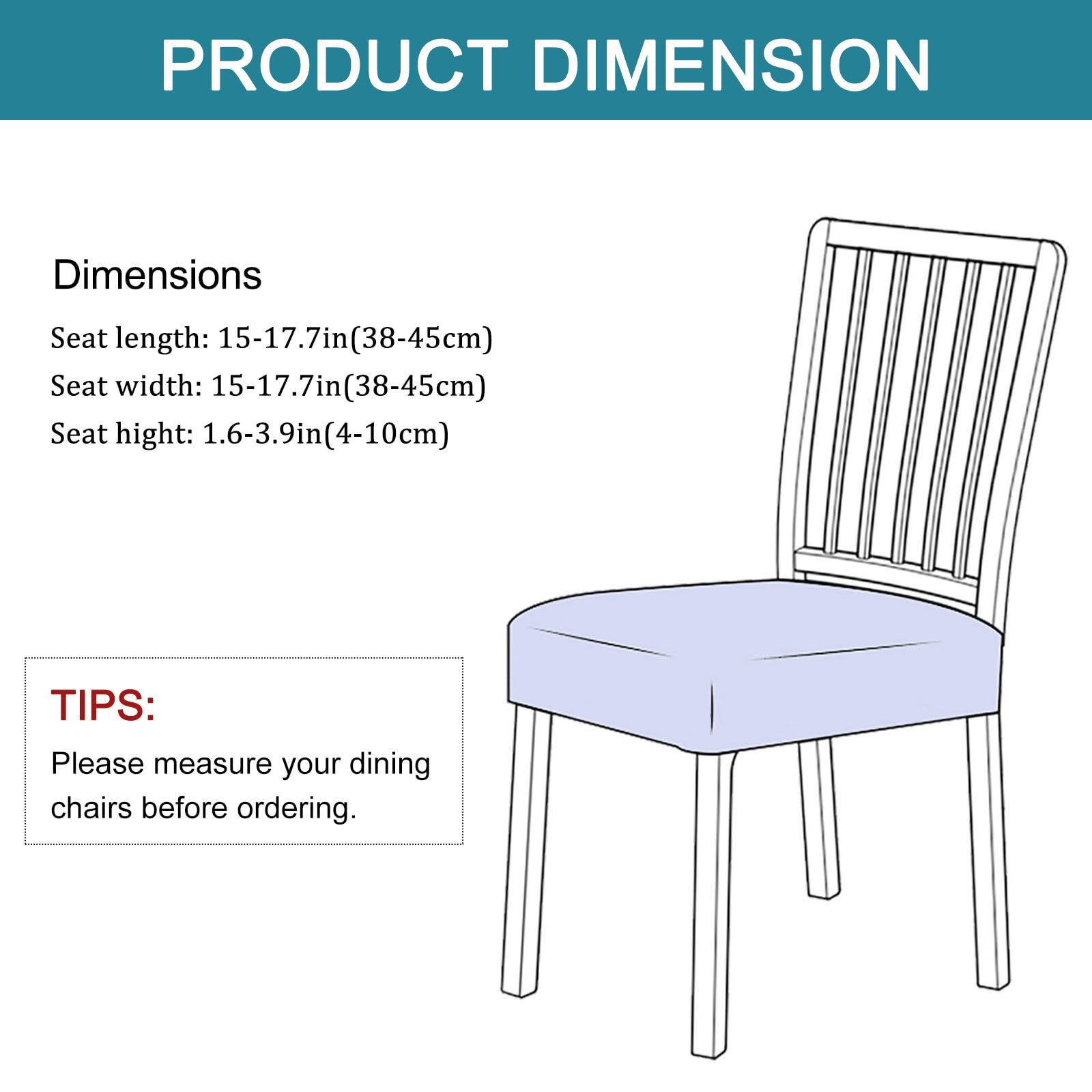 PRODUCT DIMENSION

Dimensions

Seat length: 15-17.7in(38-45cm)

Seat width: 15-17.7in(38-45cm)

Seat hight: 1.6-3.9in(4-10cm)

TIPS:

Please measure your dining chairs before ordering.